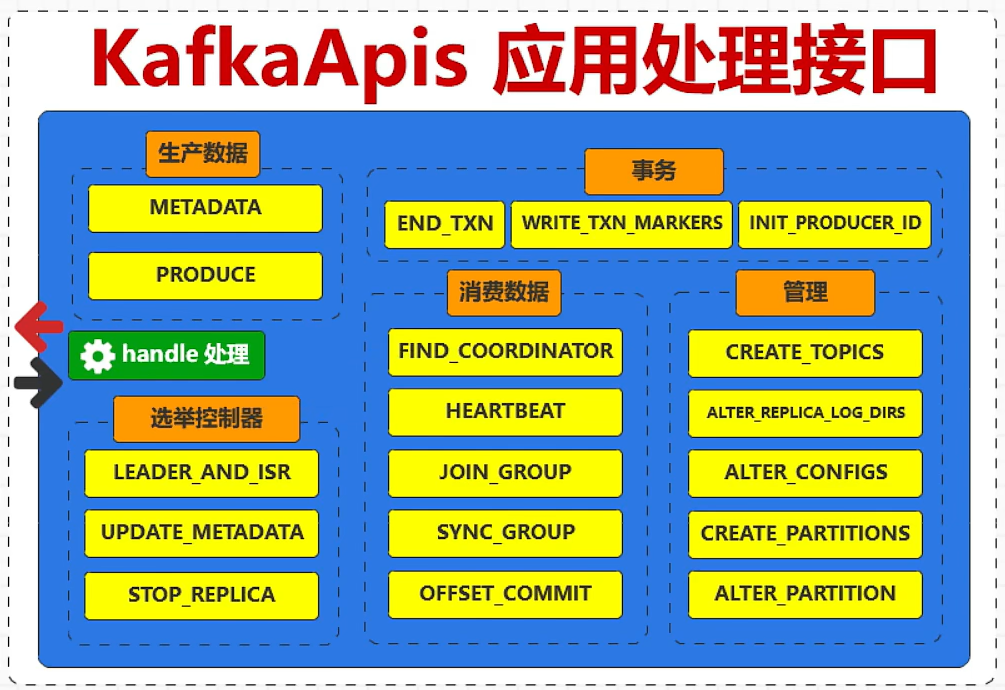 KafkaApis 应用处理接口

生产数据
METADATA
PRODUCE

handle 处理

选举控制器
LEADER_AND_ISR
UPDATE_METADATA
STOP_REPLICA

事务
END_TXN
WRITE_TXN_MARKERS
INIT_PRODUCER_ID

消费数据
FIND_COORDINATOR
HEARTBEAT
JOIN_GROUP
SYNC_GROUP
OFFSET_COMMIT

管理
CREATE_TOPICS
ALTER_REPLICA_LOG_DIRS
ALTER_CONFIGS
CREATE_PARTITIONS
ALTER_PARTITION